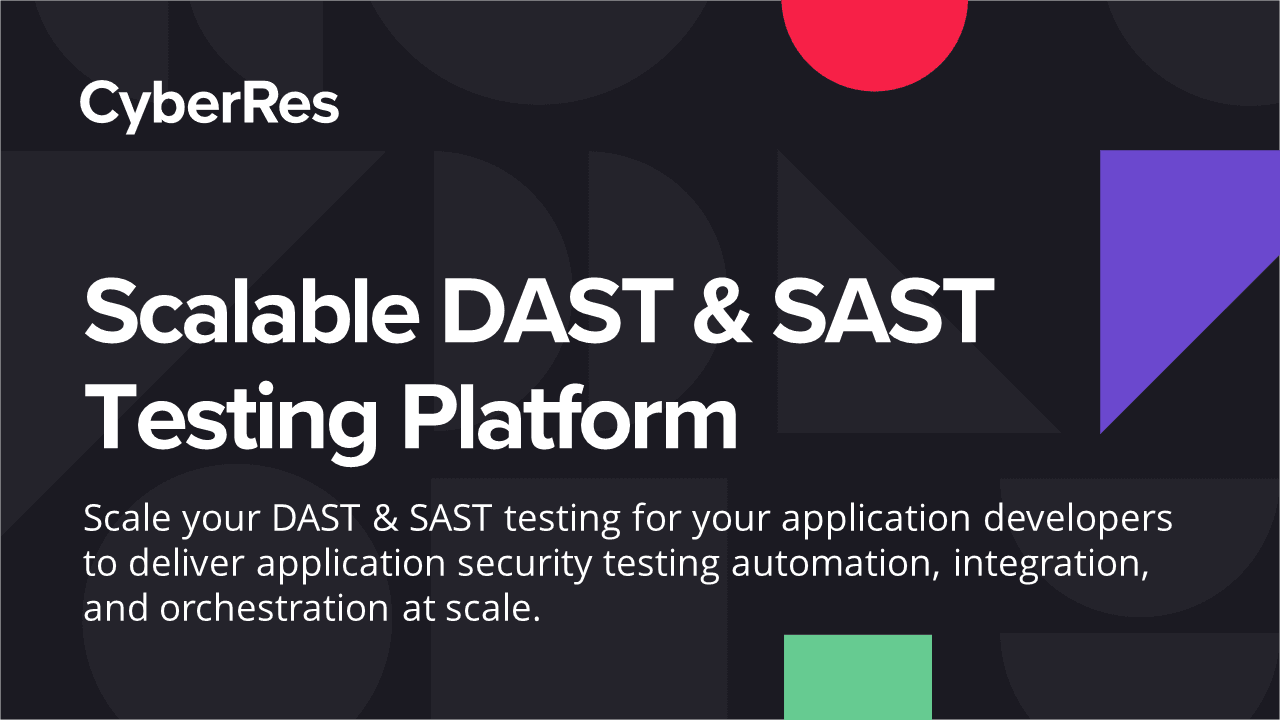 CyberRes

Scalable DAST & SAST Testing Platform

Scale your DAST & SAST testing for your application developers to deliver application security testing automation, integration, and orchestration at scale.